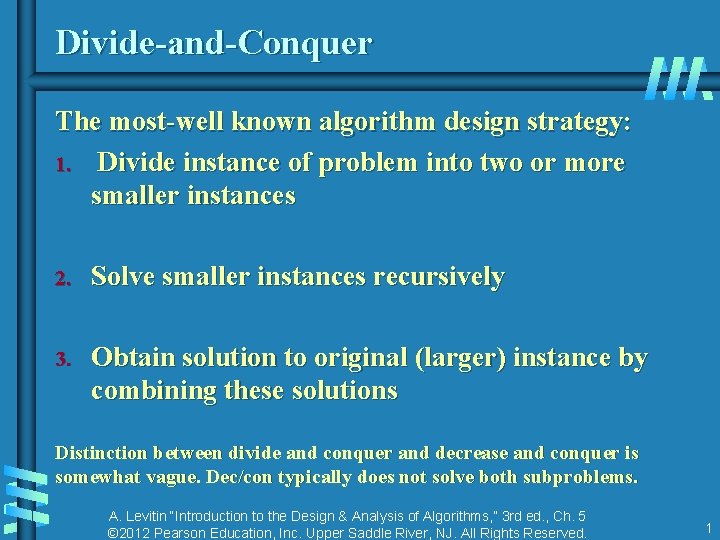 Divide-and-Conquer

The most-well known algorithm design strategy:

1. Divide instance of problem into two or more smaller instances

2. Solve smaller instances recursively

3. Obtain solution to original (larger) instance by combining these solutions

Distinction between divide and conquer and decrease and conquer is somewhat vague. Dec/con typically does not solve both subproblems.

A. Levitin "Introduction to the Design & Analysis of Algorithms," 3rd ed., Ch. 5
©2012 Pearson Education, Inc. Upper Saddle River, NJ. All Rights Reserved.

1